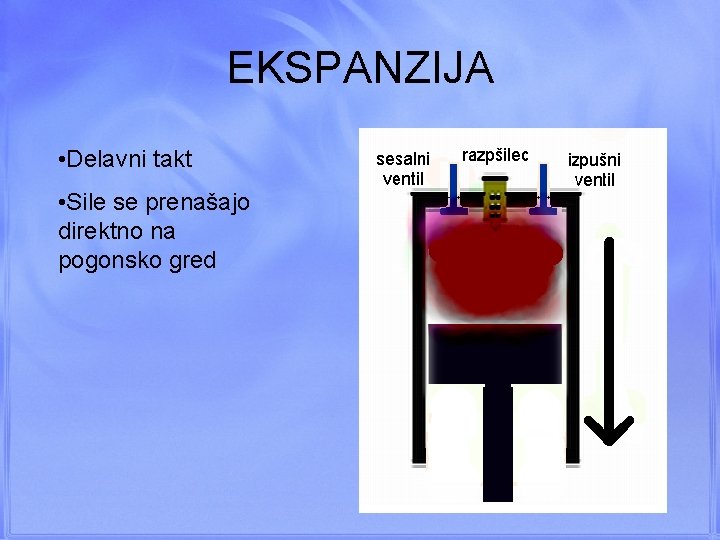 EKSPANZIJA

•Delavni takt

•Sile se prenašajo direktno na pogonsko gred

sesalni ventil

razpšilec

izpušni ventil